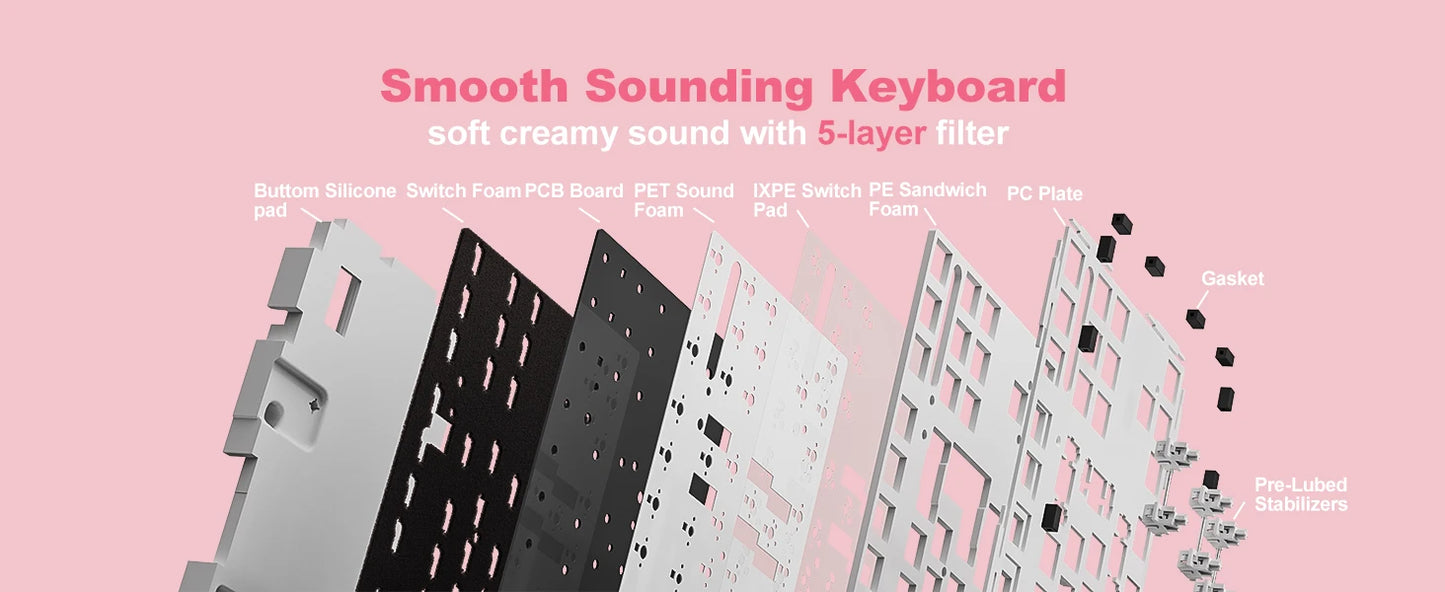 Smooth Sounding Keyboard
soft creamy sound with 5-layer filter

Buttom Silicone pad
Switch Foam
PCB Board
PET Sound Foam
IXPE Switch Pad
PE Sandwich Foam
PC Plate
Gasket
Pre-Lubed Stabilizers